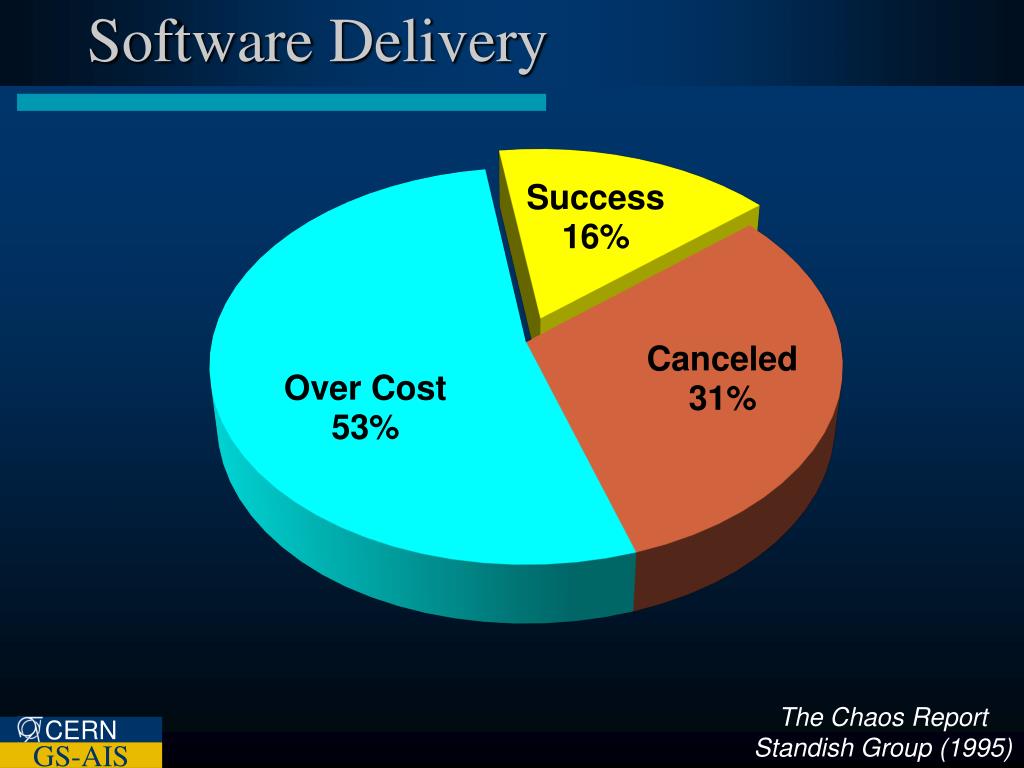 Software Delivery

Success
16%

Canceled
31%

Over Cost
53%

The Chaos Report
Standish Group (1995)

CERN
GS-AIS